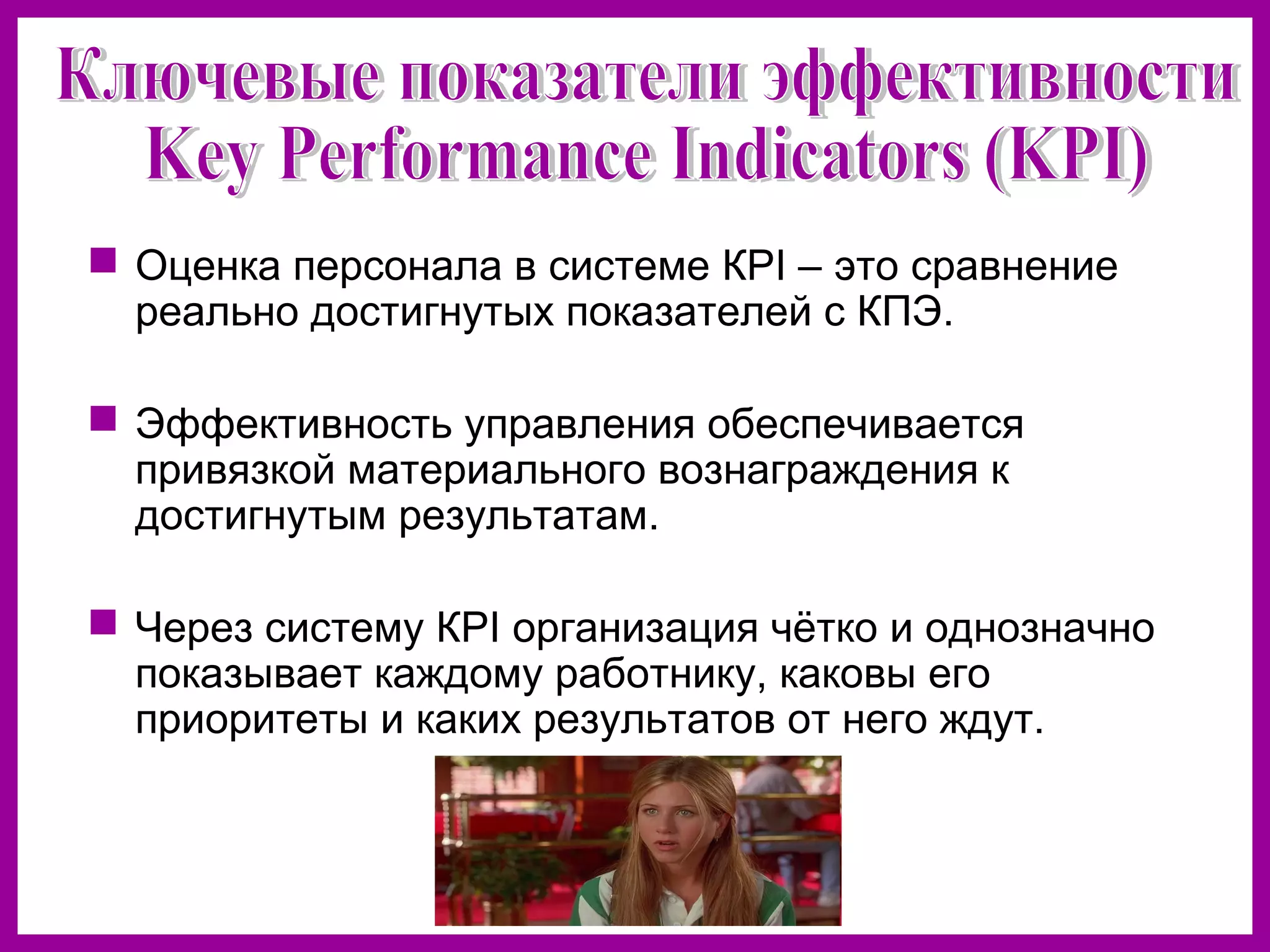 Ключевые показатели эффективности Key Performance Indicators (KPI)

Оценка персонала в системе KPI – это сравнение реально достигнутых показателей с КПЭ.

Эффективность управления обеспечивается привязкой материального вознаграждения к достигнутым результатам.

Через систему KPI организация чётко и однозначно показывает каждому работнику, каковы его приоритеты и каких результатов от него ждут.